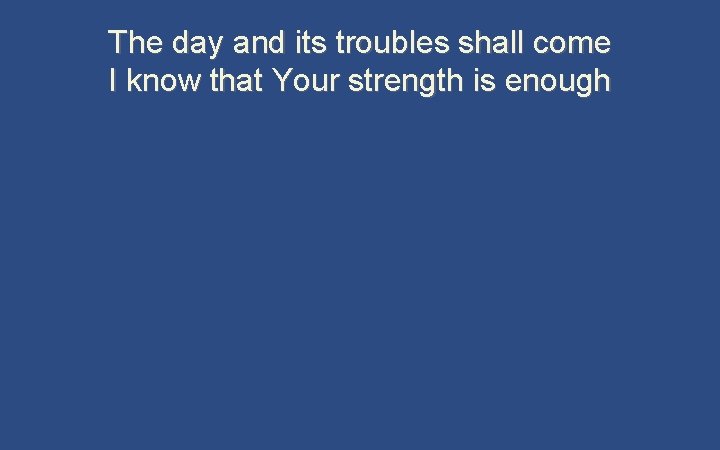 The day and its troubles shall come
I know that Your strength is enough